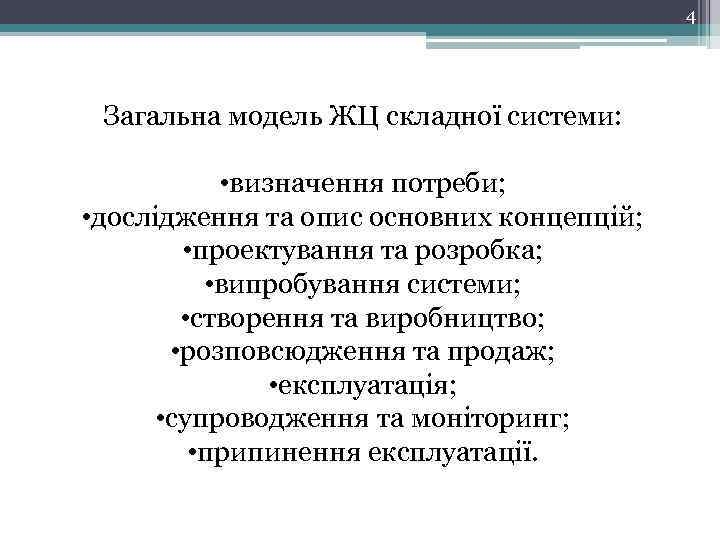 4

Загальна модель ЖЦ складної системи:

•визначення потреби;
•дослідження та опис основних концепцій;
•проектування та розробка;
•випробування системи;
•створення та виробництво;
•розповсюдження та продаж;
•експлуатація;
•супроводження та моніторинг;
•припинення експлуатації.